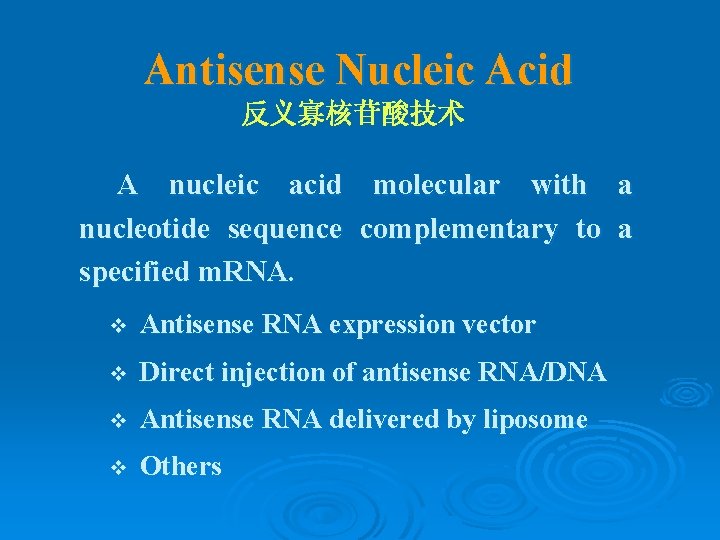 Antisense Nucleic Acid
反义寡核苷酸技术

A nucleic acid molecular with a nucleotide sequence complementary to a specified mRNA.

❖ Antisense RNA expression vector
❖ Direct injection of antisense RNA/DNA
❖ Antisense RNA delivered by liposome
❖ Others